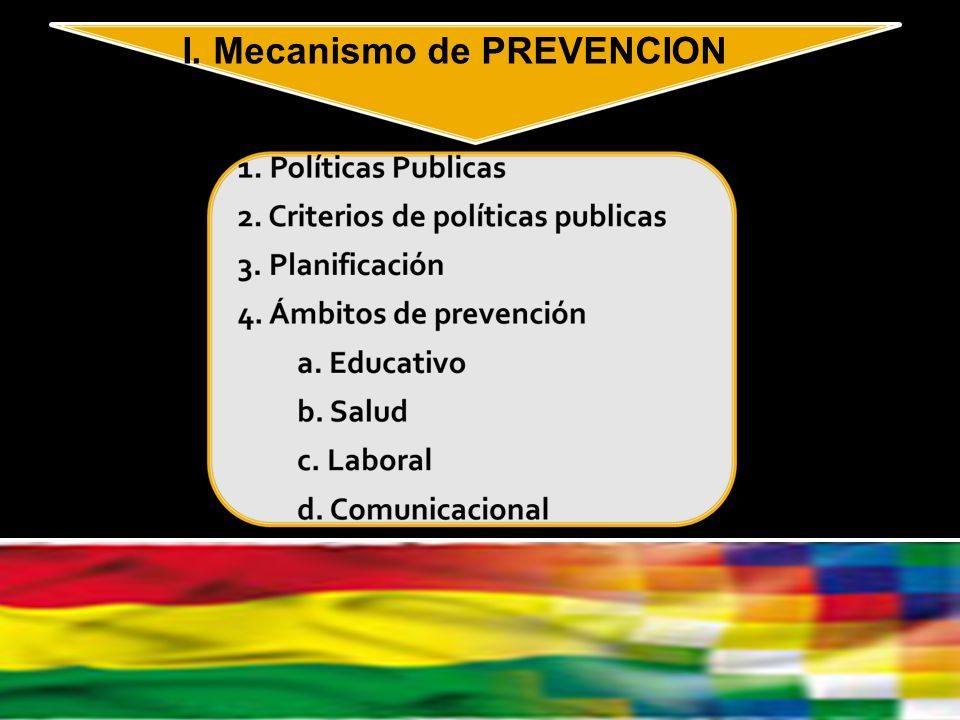 I. Mecanismo de PREVENCION

1. Políticas Publicas
2. Criterios de políticas publicas
3. Planificación
4. Ámbitos de prevención
a. Educativo
b. Salud
c. Laboral
d. Comunicacional